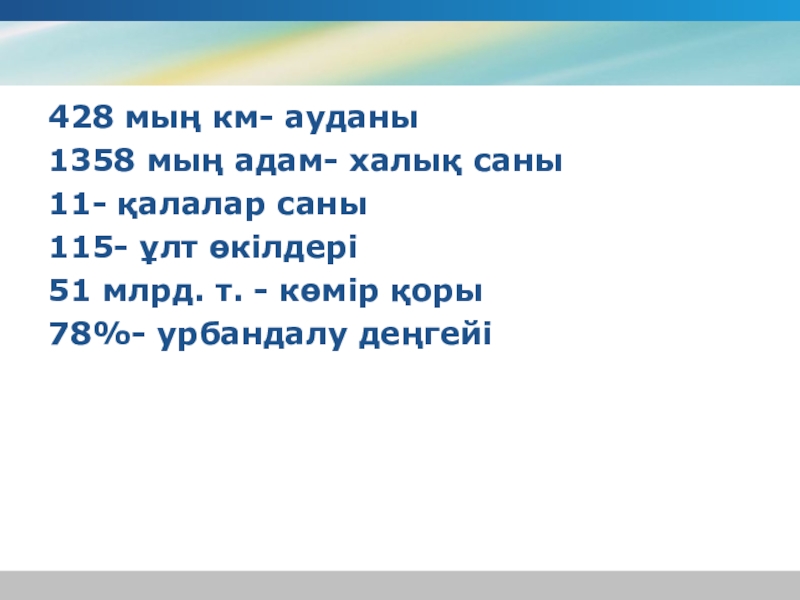 428 мың км- ауданы
1358 мың адам- халық саны
11- қалалар саны
115- ұлт өкілдері
51 млрд. т. - көмір қоры
78%- урбандалу деңгейі